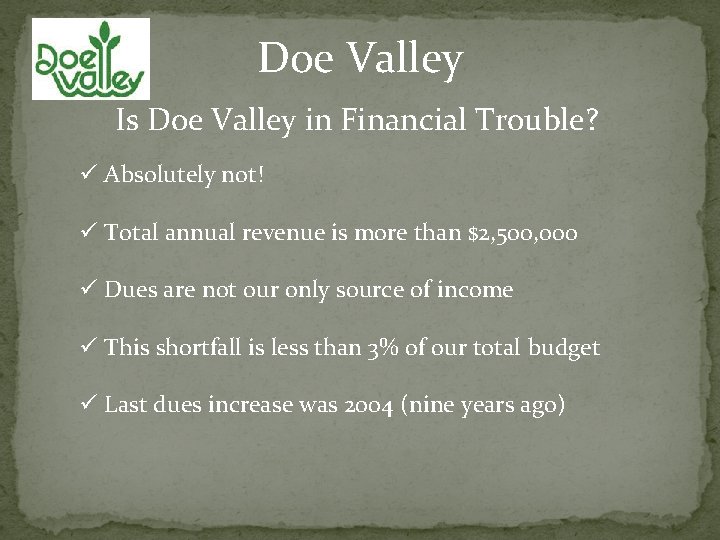 Doe Valley

Doe Valley

Is Doe Valley in Financial Trouble?

✓ Absolutely not!

✓ Total annual revenue is more than \$2,500,000

✓ Dues are not our only source of income

✓ This shortfall is less than 3% of our total budget

✓ Last dues increase was 2004 (nine years ago)